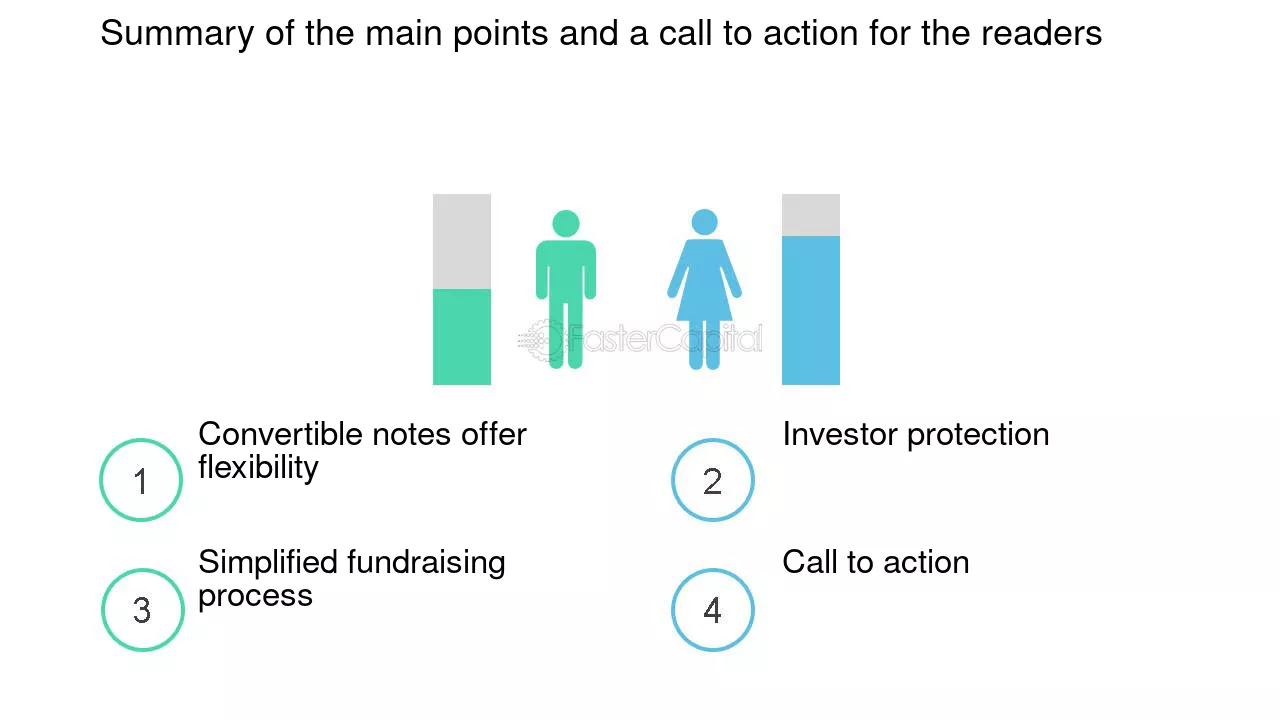 Summary of the main points and a call to action for the readers

1
Convertible notes offer flexibility

2
Investor protection

3
Simplified fundraising process

4
Call to action

FasterCapital